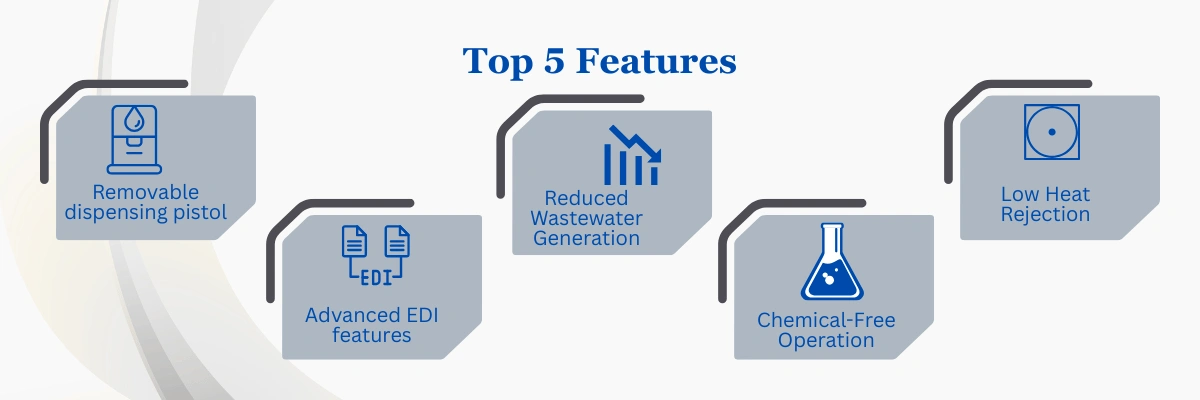 Top 5 Features

Removable dispensing pistol

EDI

Advanced EDI features

Reduced Wastewater Generation

Chemical-Free Operation

Low Heat Rejection